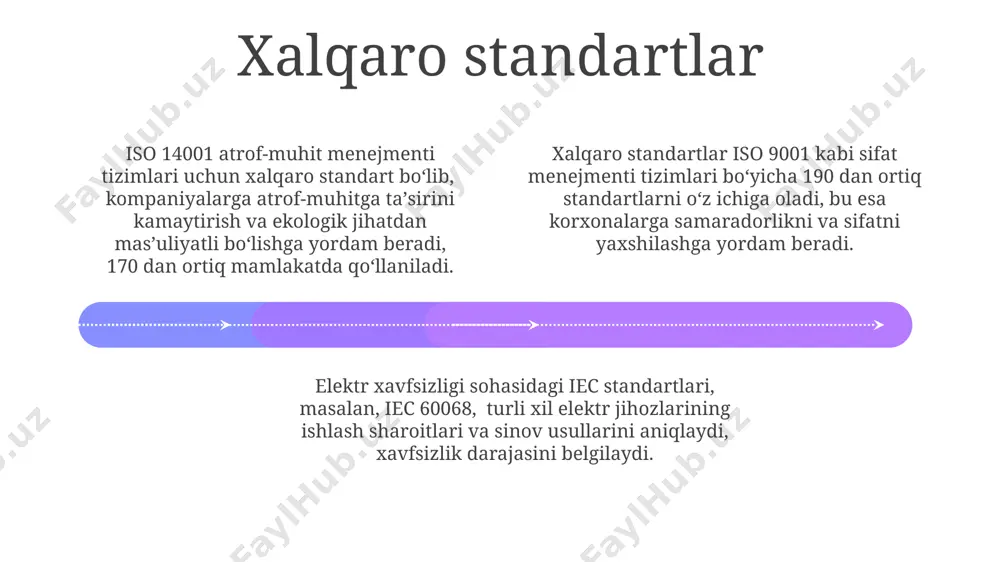 Xalqaro standartlar

ISO 14001 atrof-muhit menejmenti tizimlari uchun xalqaro standart bo‘lib, kompaniyalarga atrof-muhitga ta’sirini kamaytirish va ekologik jihatdan mas’uliyatli bo‘lishga yordam beradi, 170 dan ortiq mamlakatda qo‘llaniladi.

Xalqaro standartlar ISO 9001 kabi sifat menejmenti tizimlari bo‘yicha 190 dan ortiq standartlarni o‘z ichiga oladi, bu esa korxonalarga samaradorlikni va sifatni yaxshilashga yordam beradi.

Elektr xavfsizligi sohasidagi IEC standartlari, masalan, IEC 60068, turli xil elektr jihozlarining ishlash sharoitlari va sinov usullarini aniqlaydi, xavfsizlik darajasini belgilaydi.

FaylHub.uz FaylHub.uz FaylHub.uz FaylHub.uz FaylHub.uz FaylHub.uz